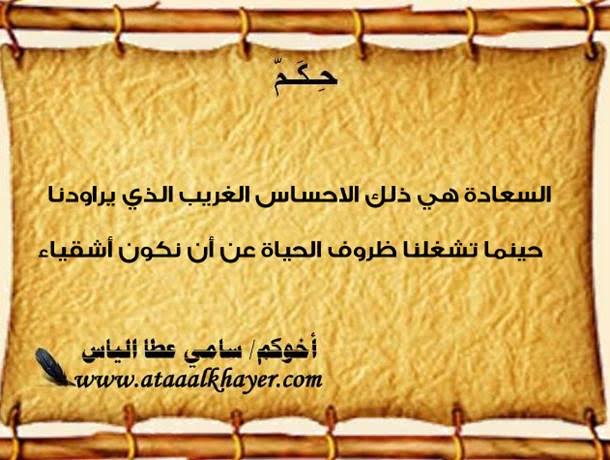 حِكَمٌ

السعادة هي ذلك الاحساس الغريب الذي يراودنا

حينما تشغلنا ظروف الحياة عن أن نكون أشقياء

أخوكم/ سامي عطا الياس
www.ataaalkhayer.com